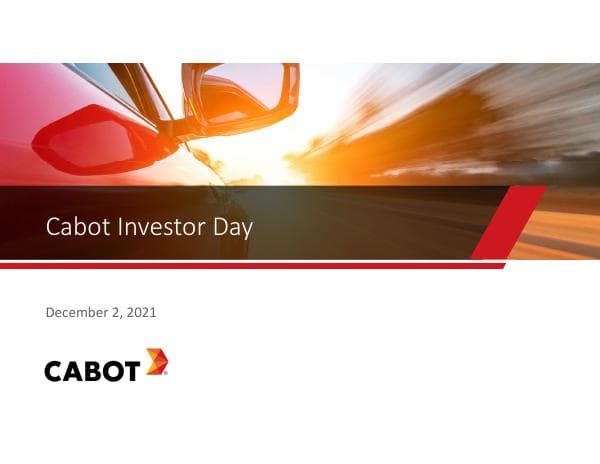 Cabot Investor Day

December 2, 2021

CABOT